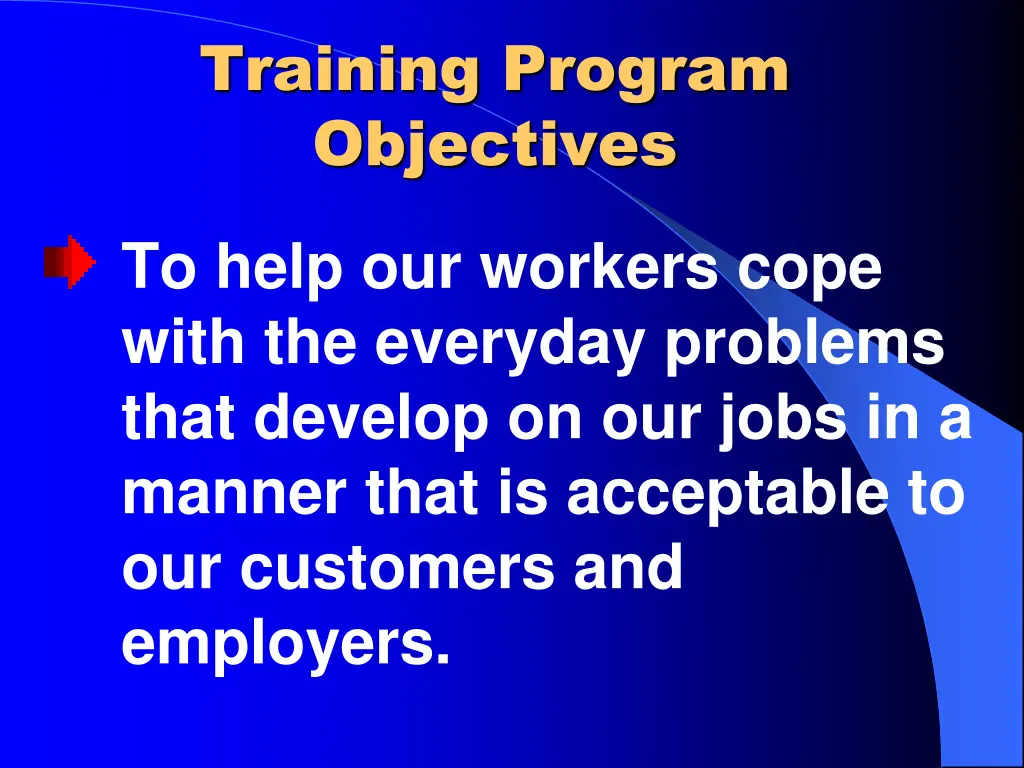 Training Program Objectives

To help our workers cope with the everyday problems that develop on our jobs in a manner that is acceptable to our customers and employers.